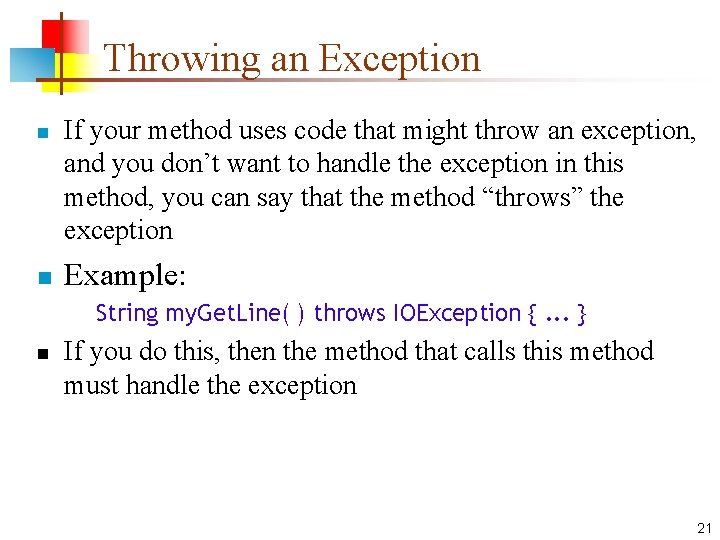 Throwing an Exception

If your method uses code that might throw an exception, and you don’t want to handle the exception in this method, you can say that the method “throws” the exception

Example:

String myGetLine( ) throws IOException { ... }

If you do this, then the method that calls this method must handle the exception

21